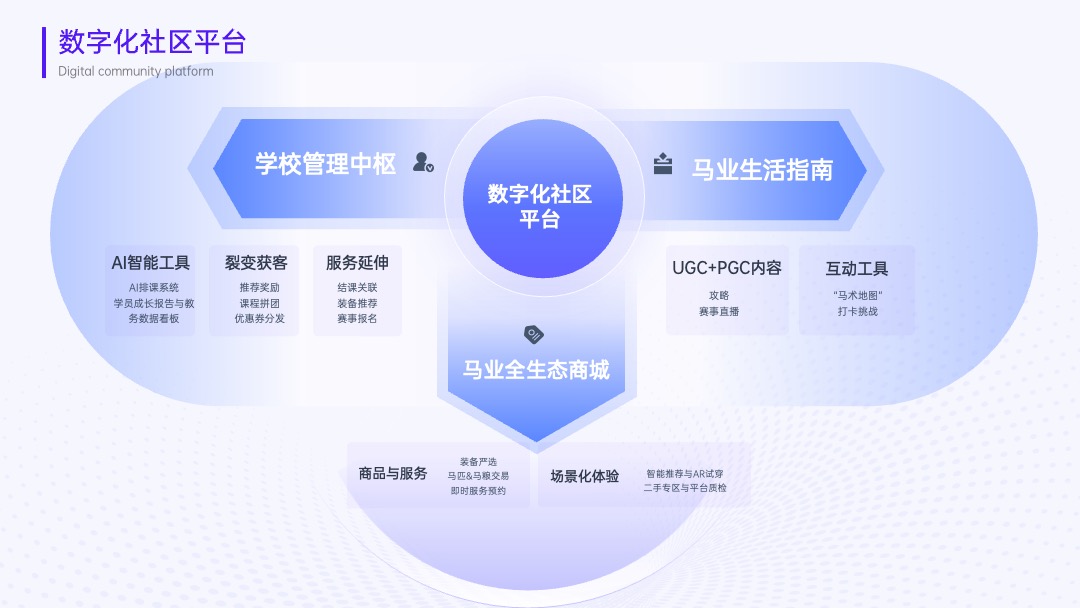 数字化社区平台
Digital community platform

学校管理中枢

数字化社区平台

马业生活指南

AI智能工具
AI排课系统
学员成长报告与教务数据看板

裂变获客
推荐奖励
课程拼团
优惠券分发

服务延伸
结课关联
装备推荐
赛事报名

UGC+PGC内容
攻略
赛事直播

互动工具
"马术地图"
打卡挑战

马业全生态商城

商品与服务
装备严选
马匹&马粮交易
即时服务预约

场景化体验
智能推荐与AR试穿
二手专区与平台质检